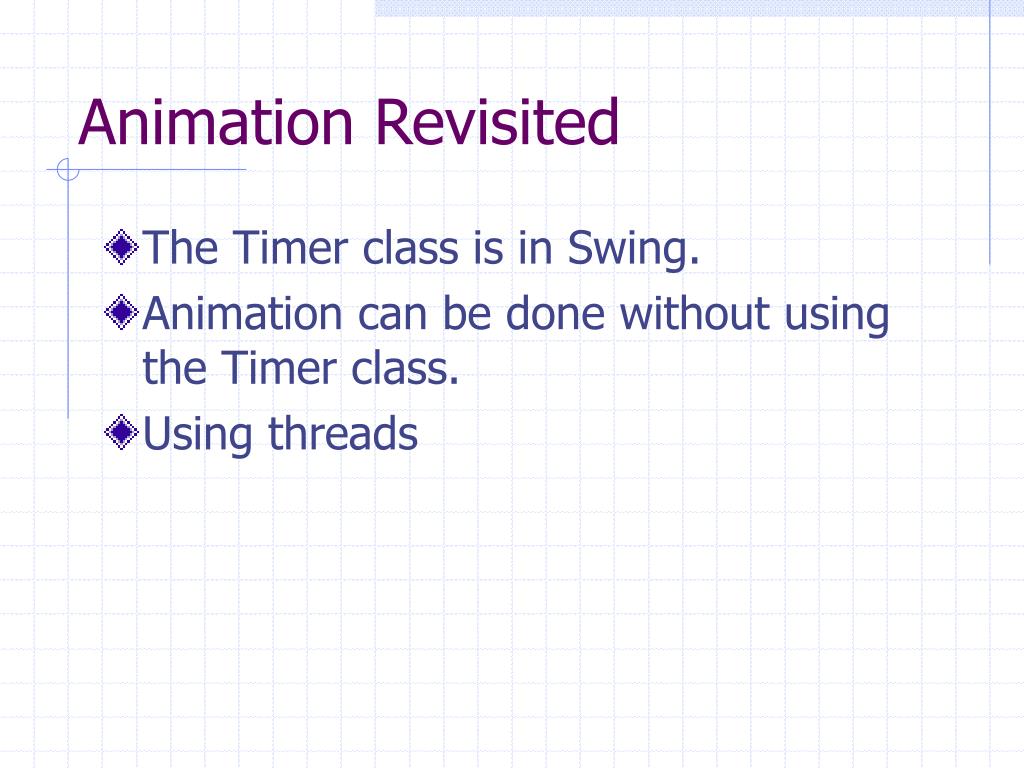 Animation Revisited

The Timer class is in Swing.
Animation can be done without using the Timer class.
Using threads